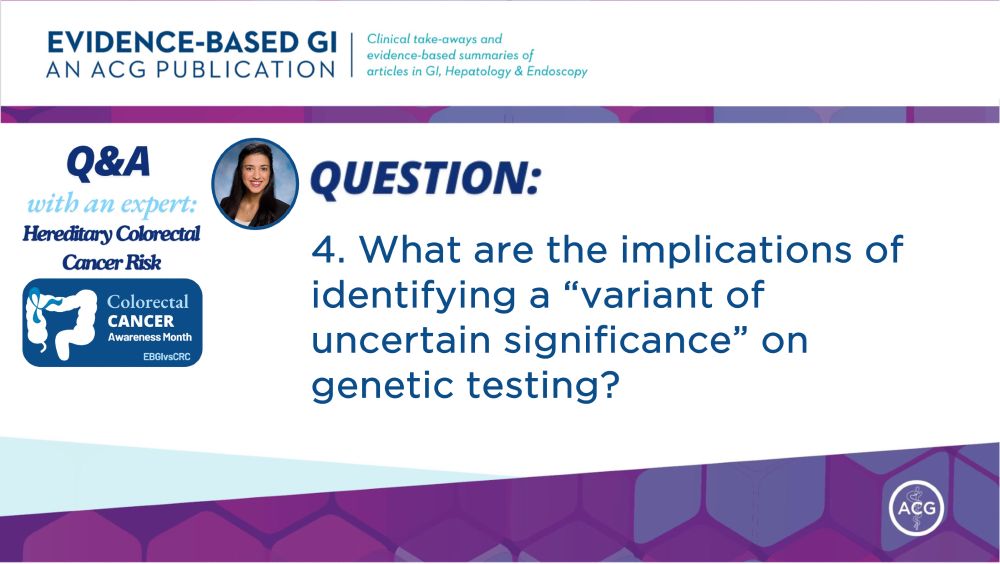 EVIDENCE-BASED GI
AN ACG PUBLICATION

Clinical take-aways and evidence-based summaries of articles in GI, Hepatology & Endoscopy

Q&A
with an expert:
Hereditary Colorectal Cancer Risk

Colorectal
CANCER
Awareness Month
EBGIvsCRC

QUESTION:

4. What are the implications of identifying a “variant of uncertain significance” on genetic testing?

ACG